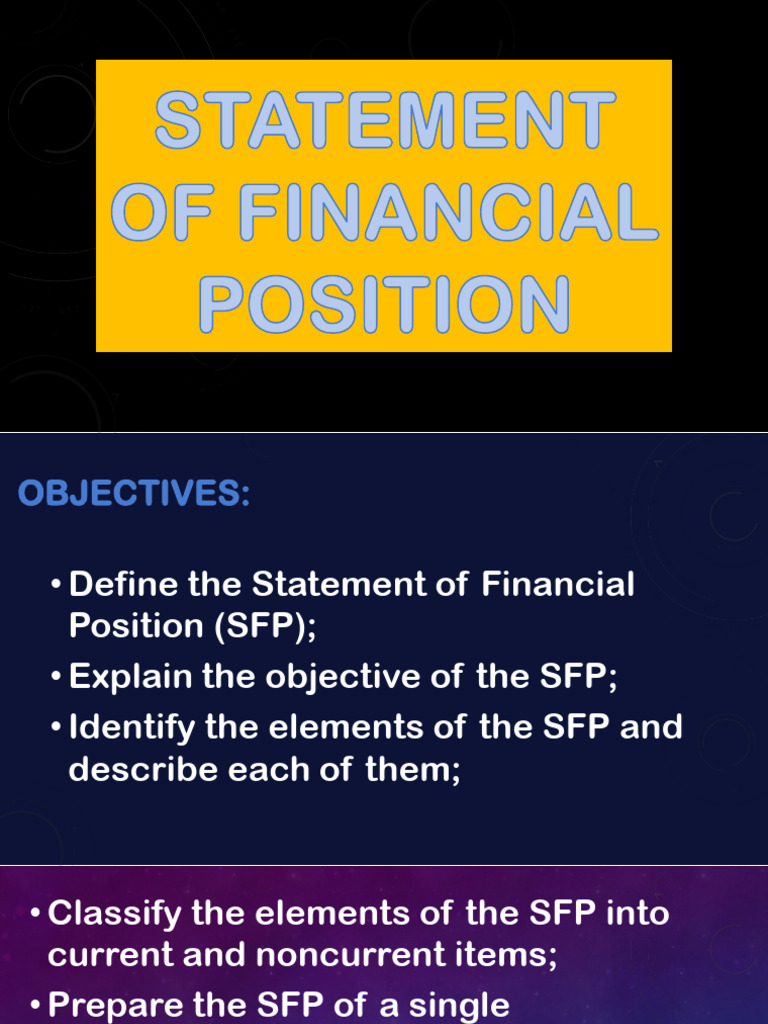 STATEMENT OF FINANCIAL POSITION

OBJECTIVES:

• Define the Statement of Financial Position (SFP);

• Explain the objective of the SFP;

• Identify the elements of the SFP and describe each of them;

• Classify the elements of the SFP into current and noncurrent items;

• Prepare the SFP of a single